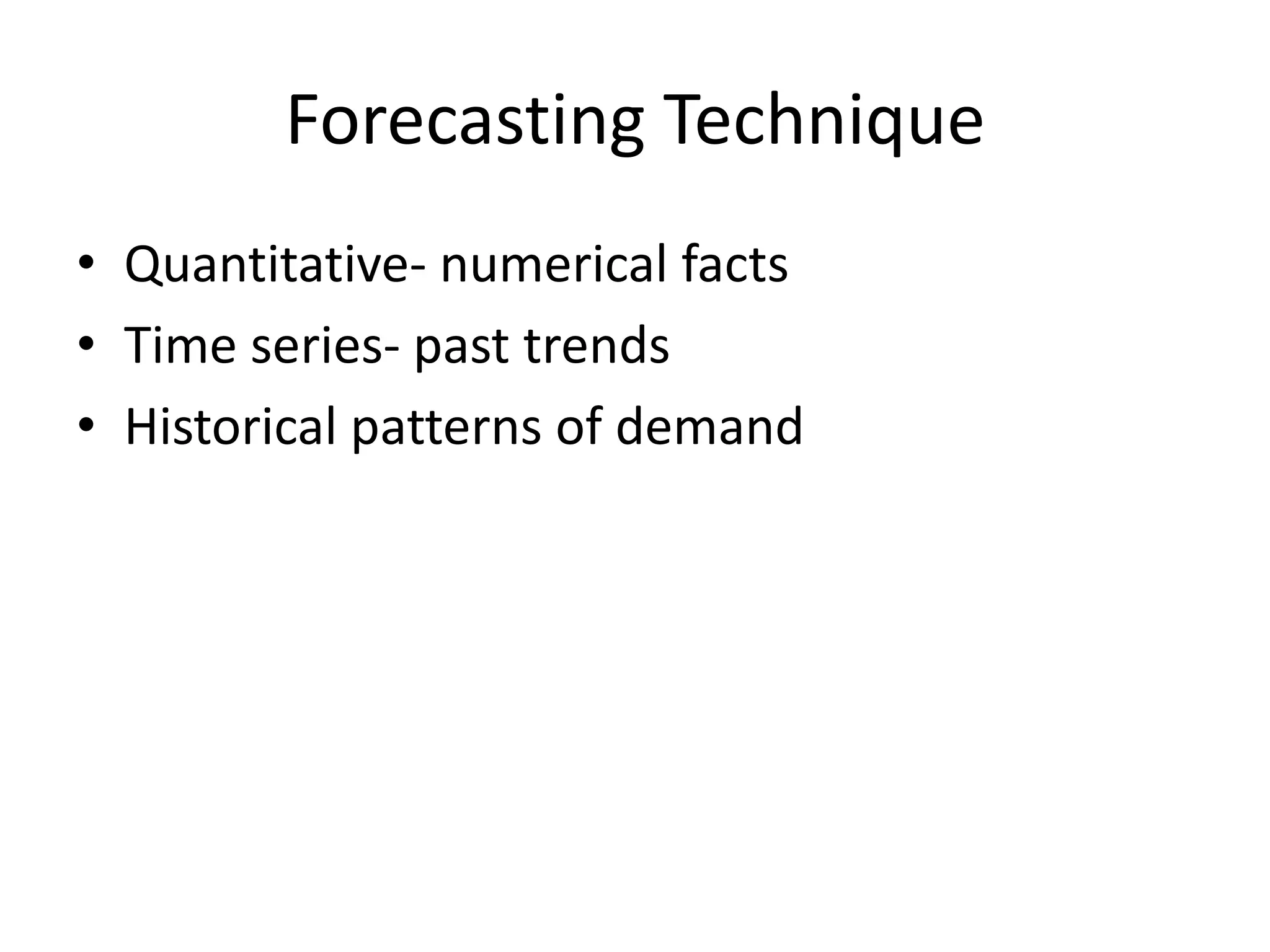 Forecasting Technique

• Quantitative- numerical facts
• Time series- past trends
• Historical patterns of demand